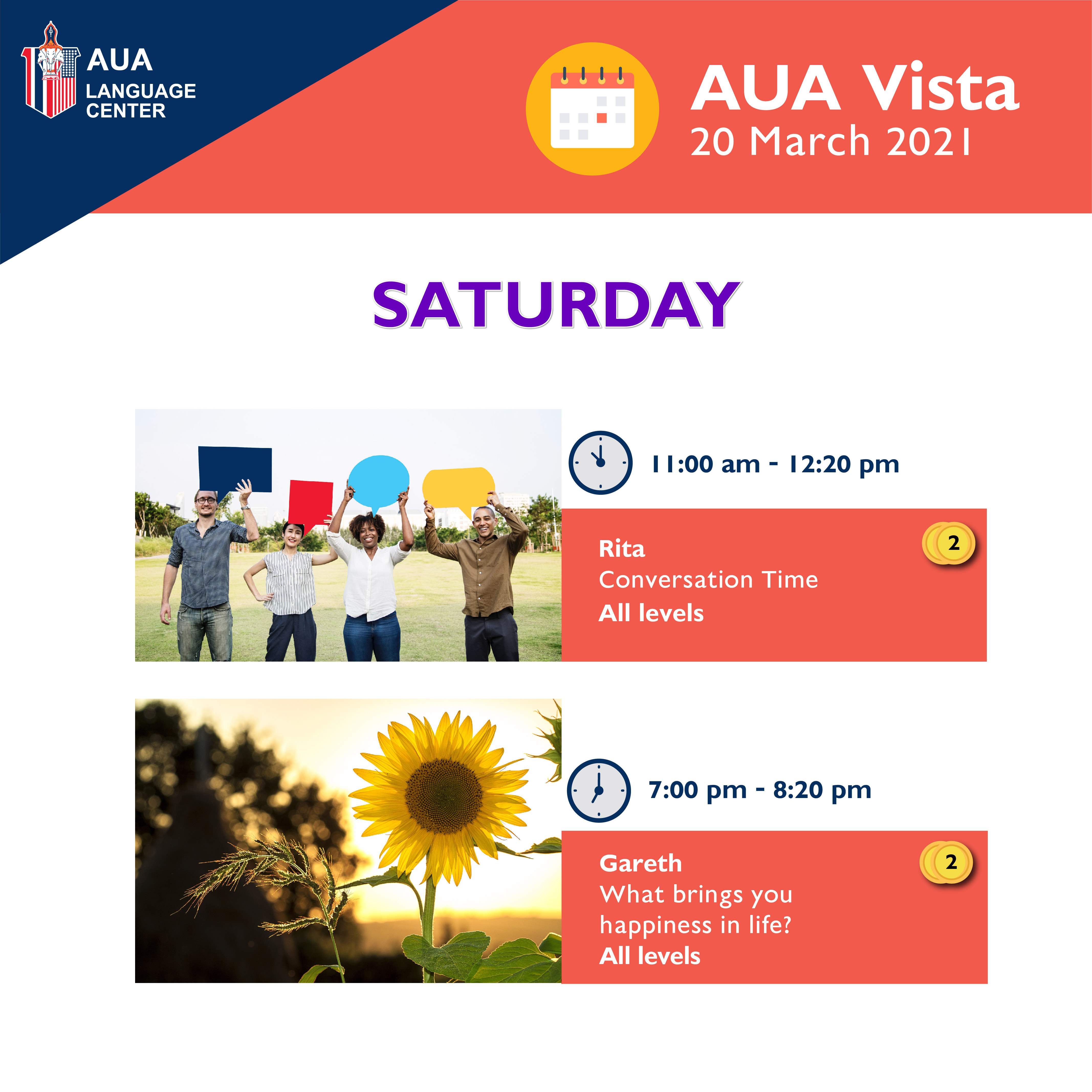 AUA
LANGUAGE
CENTER

AUA Vista
20 March 2021

SATURDAY

11:00 am - 12:20 pm

Rita
Conversation Time
All levels

2

7:00 pm - 8:20 pm

Gareth
What brings you happiness in life?
All levels

2